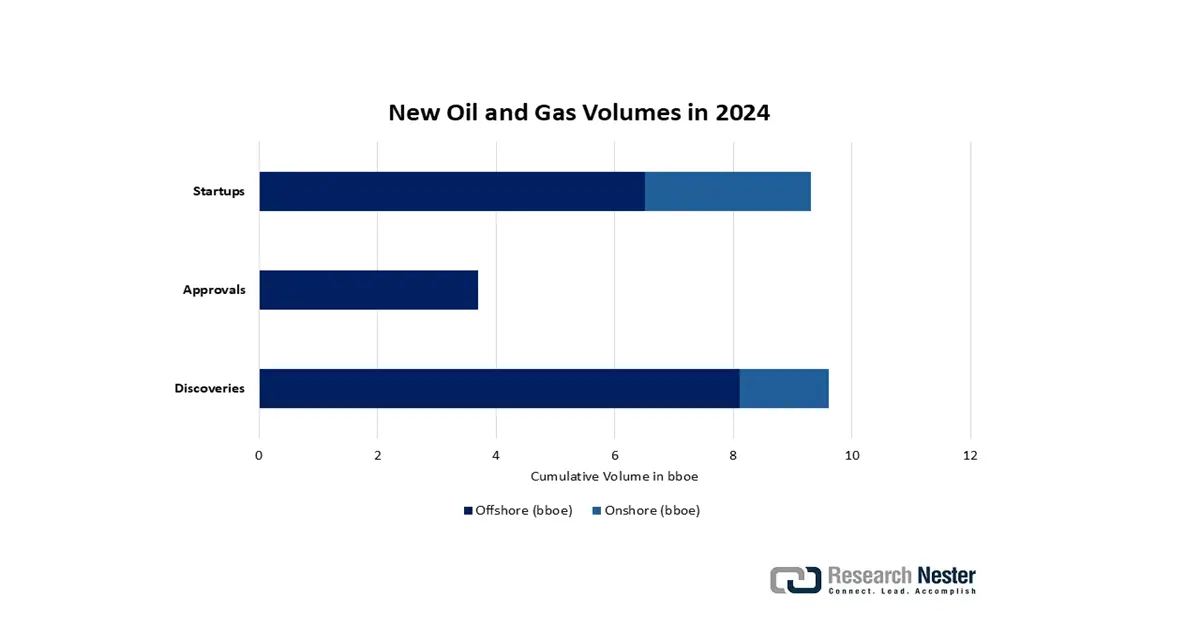 New Oil and Gas Volumes in 2024

Startups

Approvals

Discoveries

0 2 4 6 8 10 12

Cumulative Volume in bboe

Offshore (bboe) Onshore (bboe)

Research Nester
Connect. Lead. Accomplish